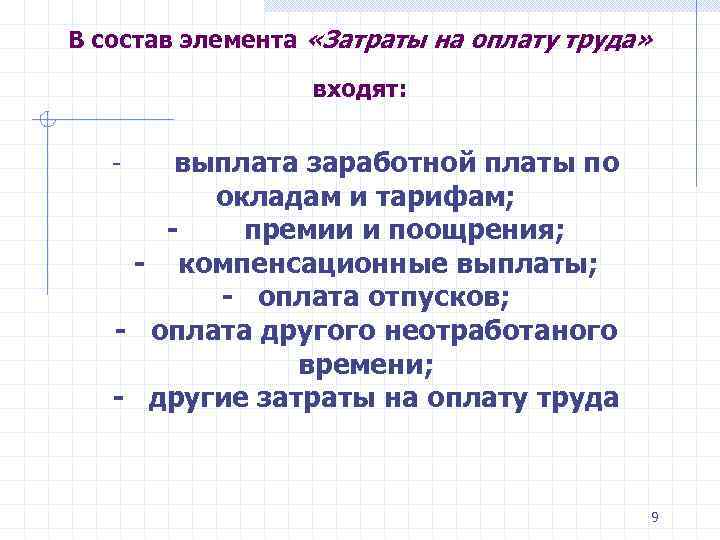 В состав элемента «Затраты на оплату труда»

входят:

- выплата заработной платы по окладам и тарифам;
- премии и поощрения;
- компенсационные выплаты;
- оплата отпусков;
- оплата другого неотработаного времени;
- другие затраты на оплату труда

9